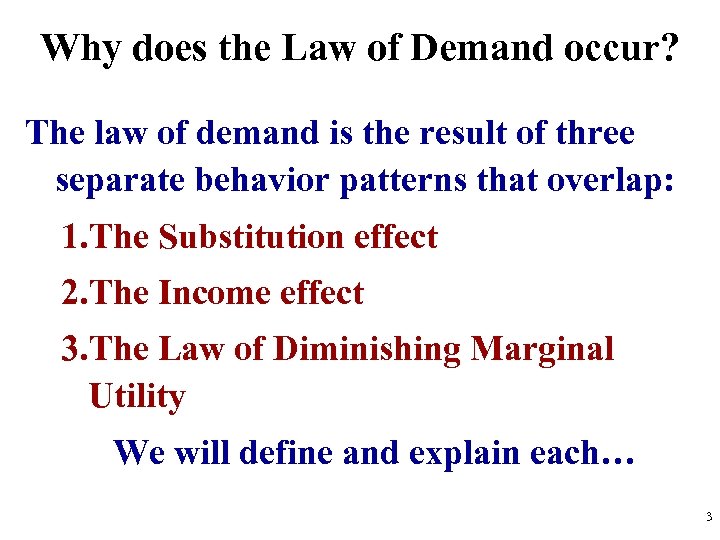 Why does the Law of Demand occur?

The law of demand is the result of three separate behavior patterns that overlap:

1.The Substitution effect

2.The Income effect

3.The Law of Diminishing Marginal Utility

We will define and explain each…

3